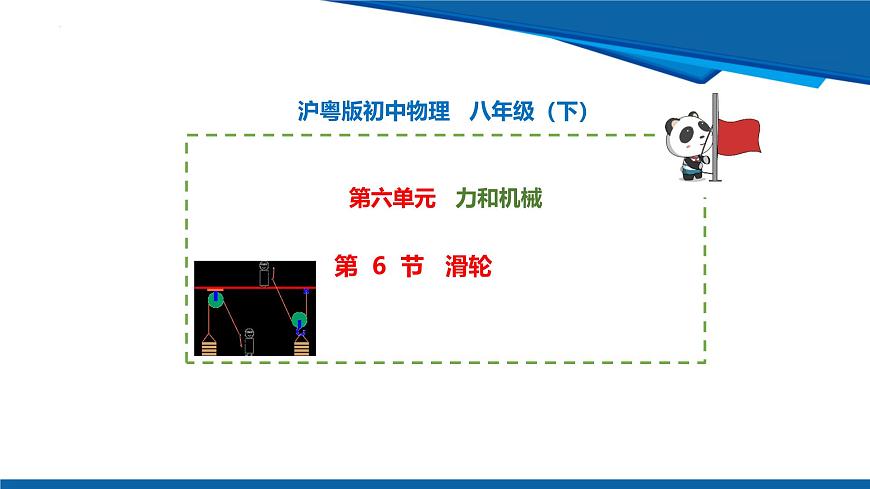 沪粤版初中物理　八年级（下）

第六单元　力和机械

第 6 节　滑轮